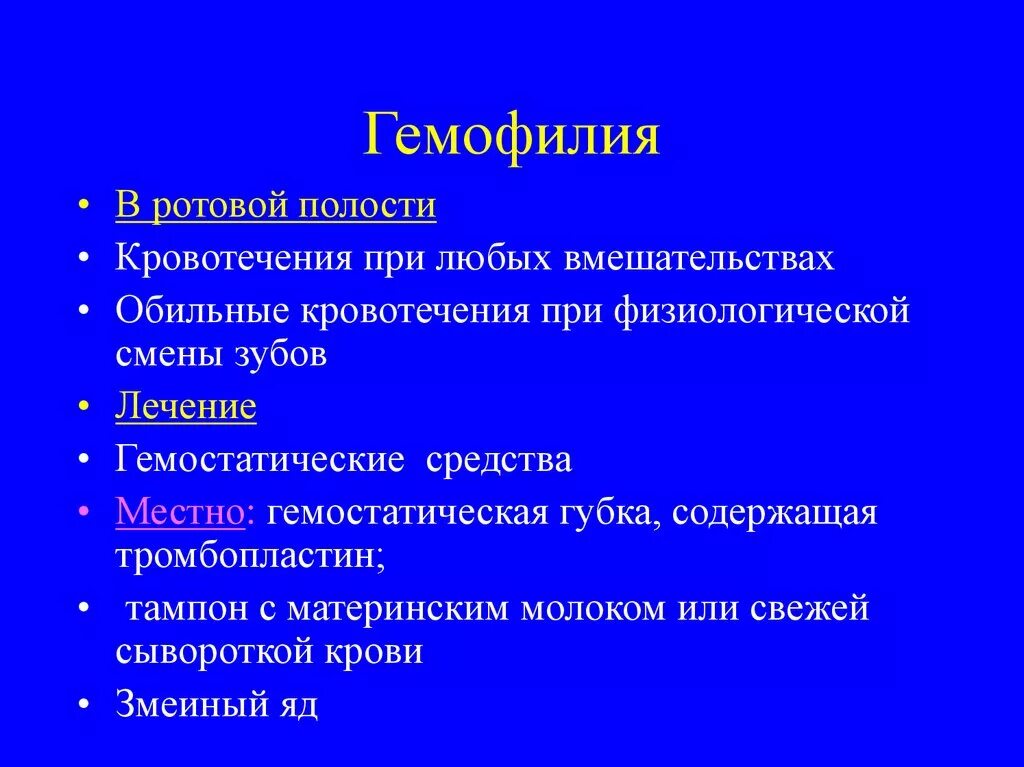 Гемофилия

• В ротовой полости
• Кровотечения при любых вмешательствах
• Обильные кровотечения при физиологической смены зубов
• Лечение
• Гемостатические средства
• Местно: гемостатическая губка, содержащая тромбопластин;
• тампон с материнским молоком или свежей сывороткой крови
• Змеиный яд